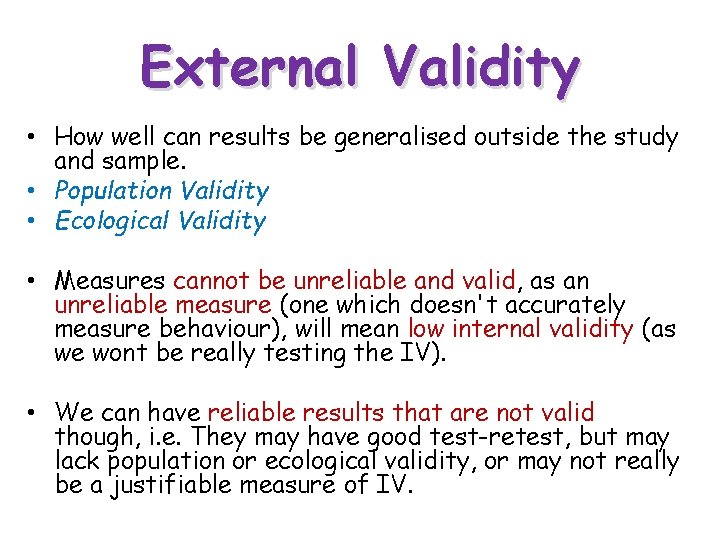 External Validity

• How well can results be generalised outside the study and sample.
• Population Validity
• Ecological Validity

• Measures cannot be unreliable and valid, as an unreliable measure (one which doesn't accurately measure behaviour), will mean low internal validity (as we wont be really testing the IV).

• We can have reliable results that are not valid though, i.e. They may have good test-retest, but may lack population or ecological validity, or may not really be a justifiable measure of IV.